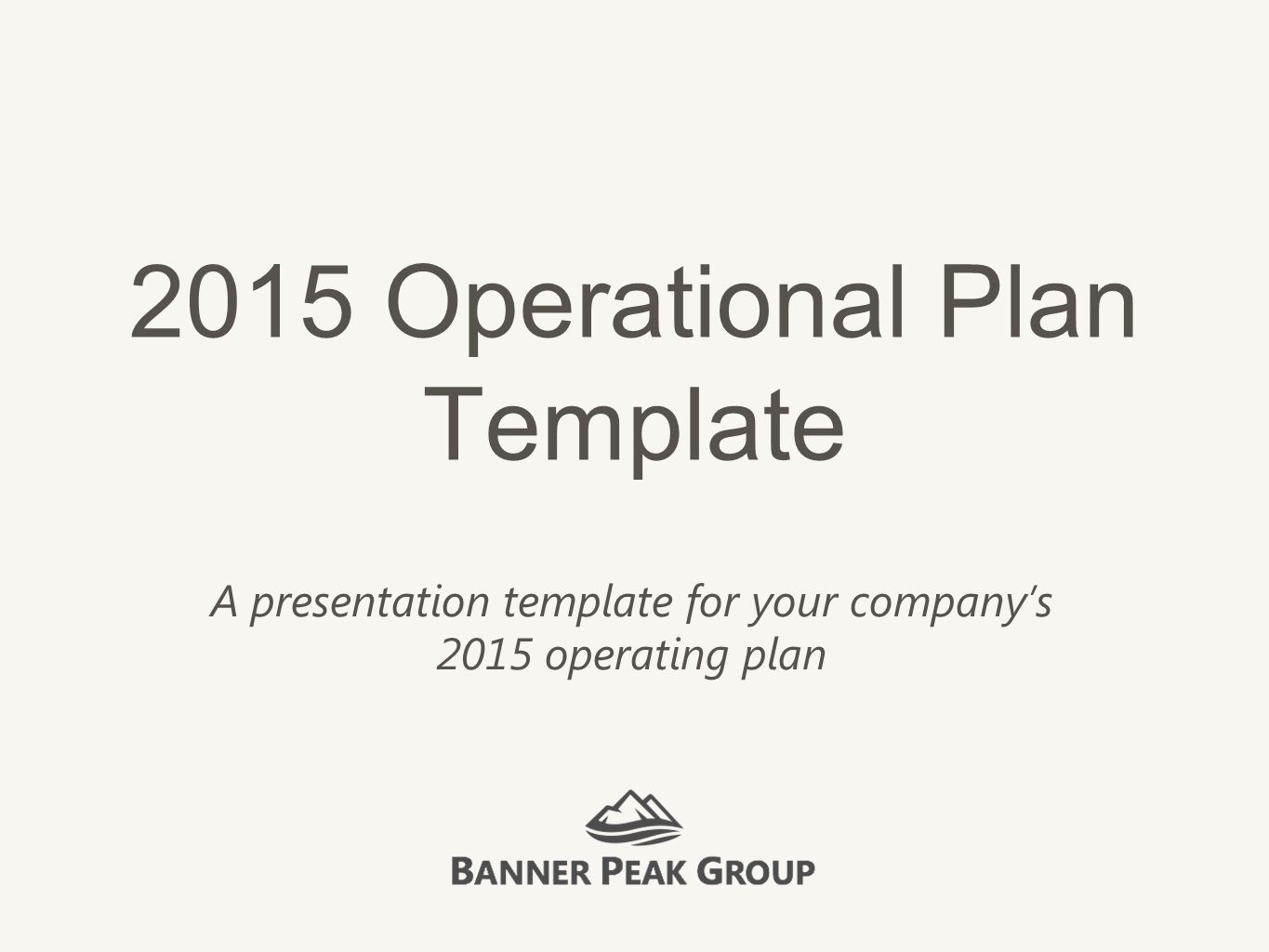 2015 Operational Plan Template

A presentation template for your company's 2015 operating plan

BANNER PEAK GROUP